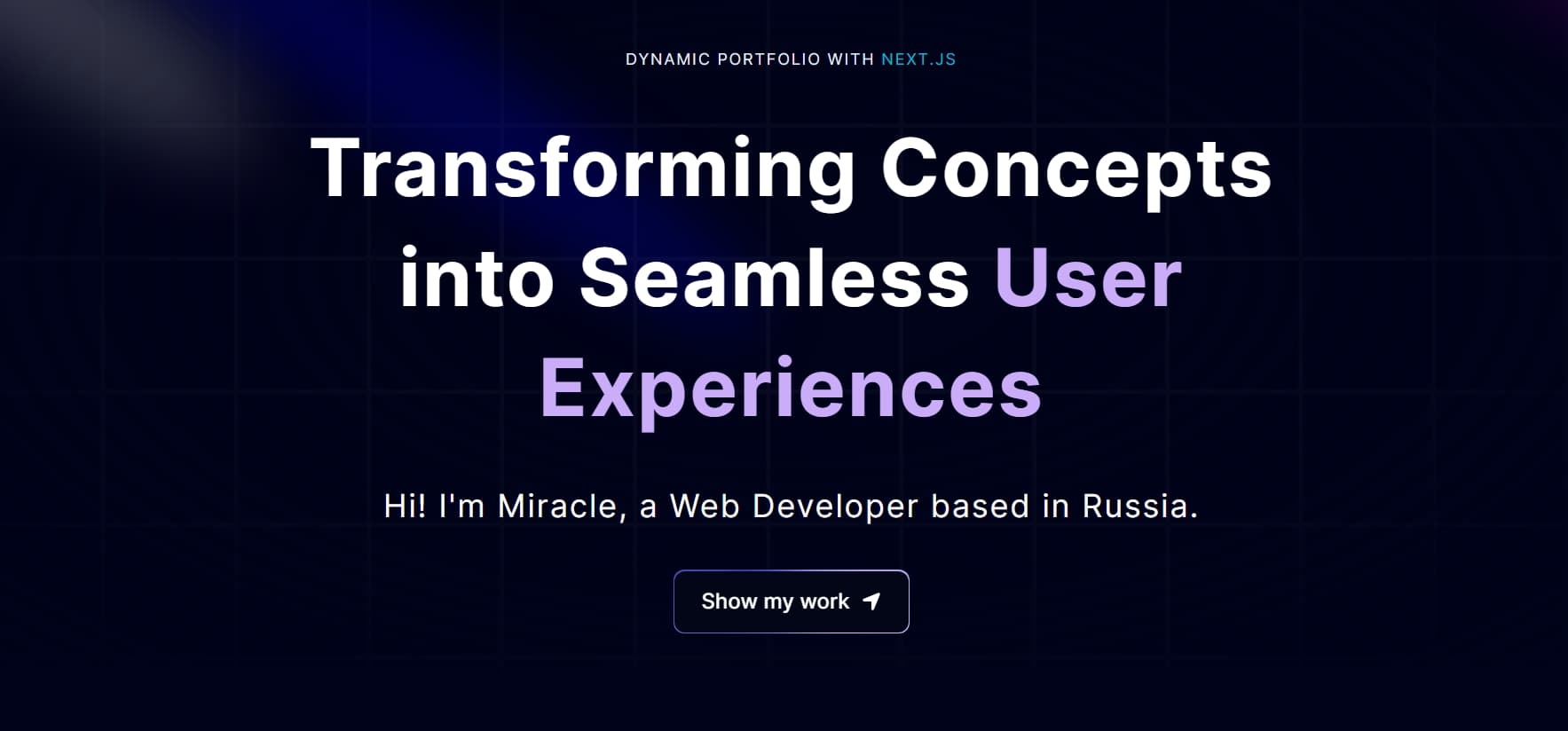 DYNAMIC PORTFOLIO WITH NEXT.JS

Transforming Concepts into Seamless User Experiences

Hi! I'm Miracle, a Web Developer based in Russia.

Show my work